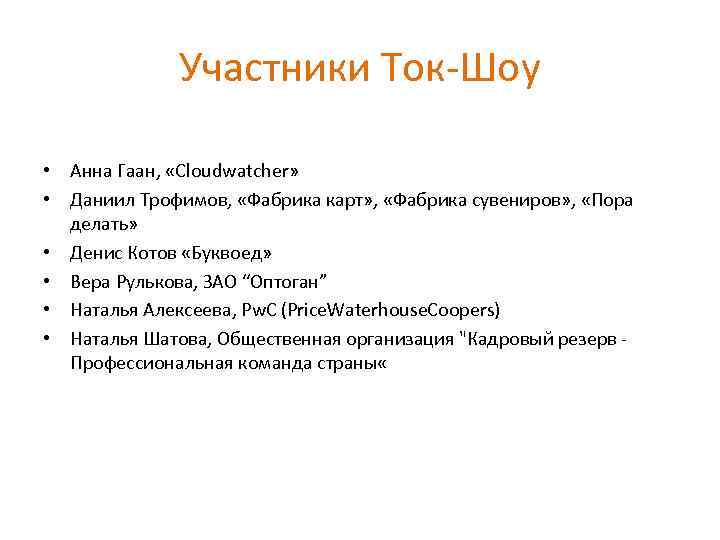 Участники Ток-Шоу

• Анна Гаан, «Cloudwatcher»
• Даниил Трофимов, «Фабрика карт», «Фабрика сувениров», «Пора делать»
• Денис Котов «Буквоед»
• Вера Рулькова, ЗАО “Оптоган”
• Наталья Алексеева, PwC (PriceWaterhouseCoopers)
• Наталья Шатова, Общественная организация "Кадровый резерв - Профессиональная команда страны«